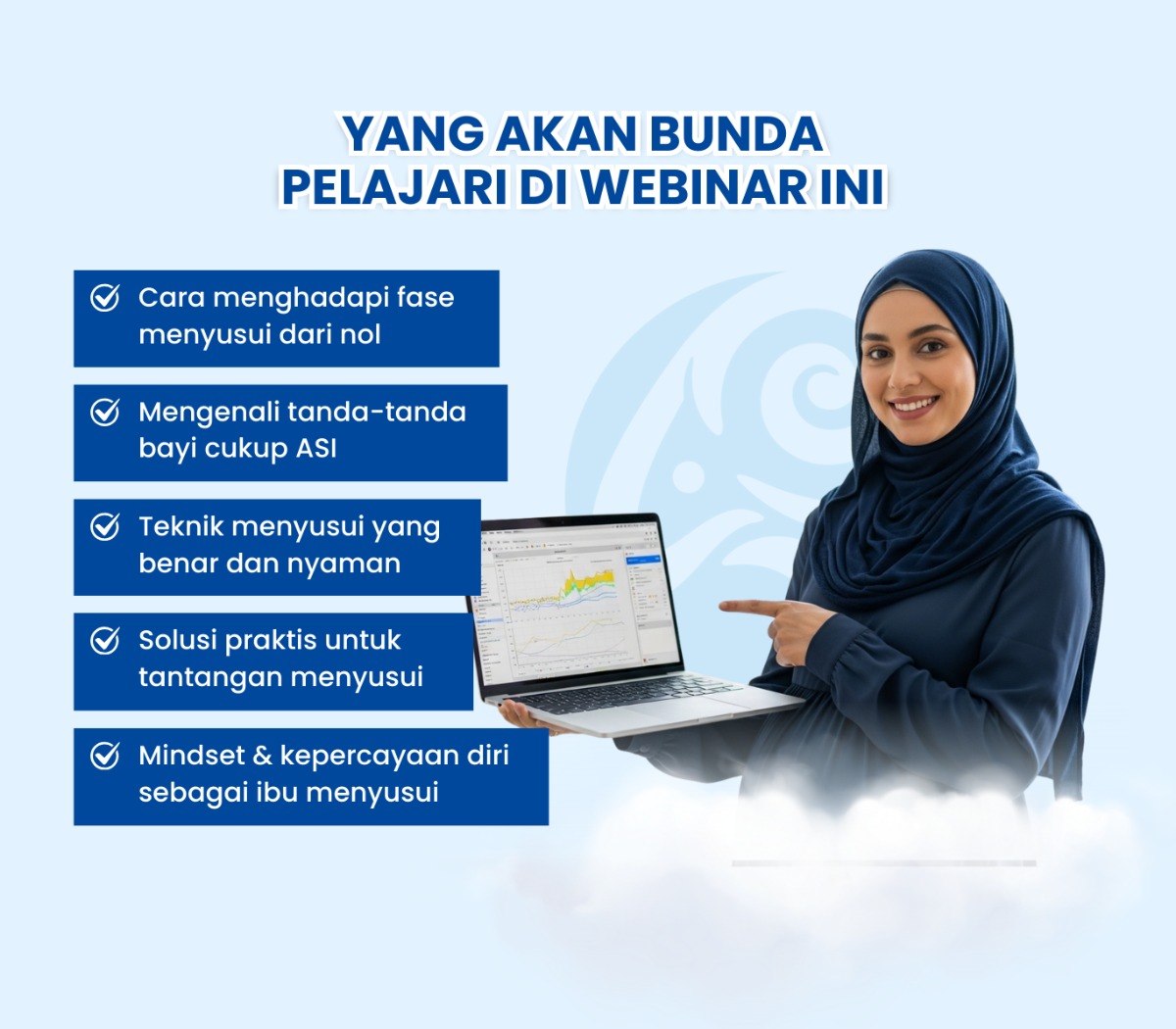 YANG AKAN BUNDA PELAJARI DI WEBINAR INI

Cara menghadapi fase menyusui dari nol

Mengenali tanda-tanda bayi cukup ASI

Teknik menyusui yang benar dan nyaman

Solusi praktis untuk tantangan menyusui

Mindset & kepercayaan diri sebagai ibu menyusui